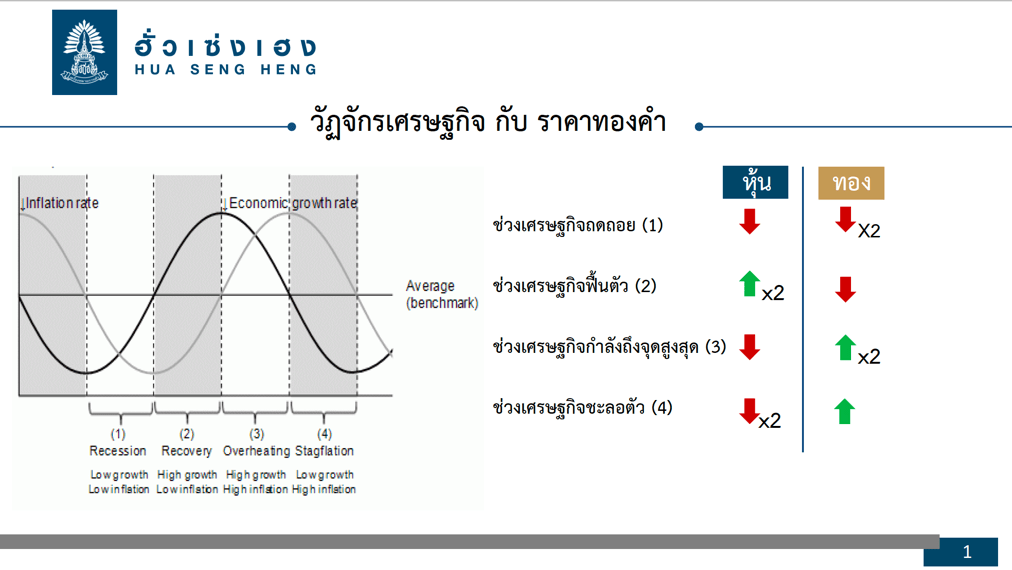 ฮั่วเซ่งเฮง
HUA SENG HENG

วัฏจักรเศรษฐกิจ กับ ราคาทองคำ

↓Inflation rate
↓Economic growth rate
Average (benchmark)

(1) Recession
Low growth Low inflation

(2) Recovery
High growth Low inflation

(3) Overheating
High growth High inflation

(4) Stagflation
Low growth High inflation

| | หุ้น | ทอง |
|---|---|---|
| ช่วงเศรษฐกิจถดถอย (1) | ↓ | ↓ X2 |
| ช่วงเศรษฐกิจฟื้นตัว (2) | ↑ x2 | ↓ |
| ช่วงเศรษฐกิจกำลังถึงจุดสูงสุด (3) | ↓ | ↑ x2 |
| ช่วงเศรษฐกิจชะลอตัว (4) | ↓ x2 | ↑ |

1